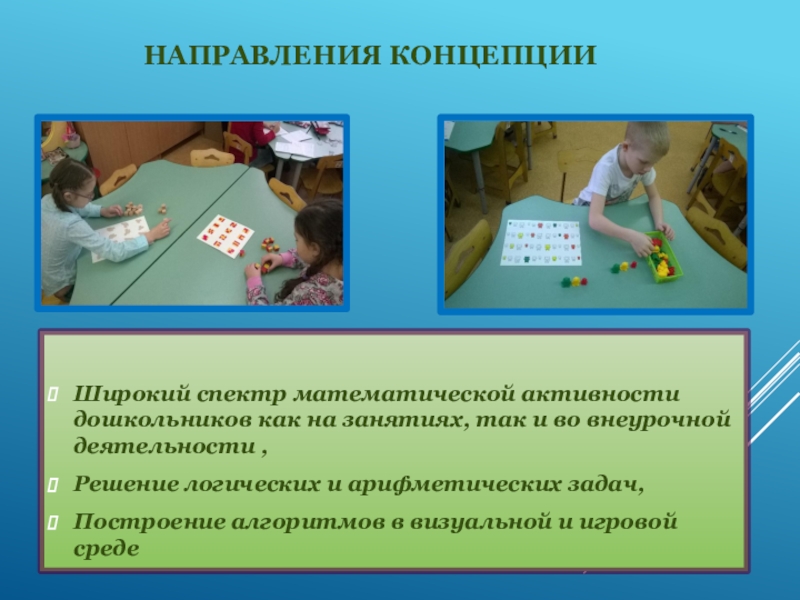 НАПРАВЛЕНИЯ КОНЦЕПЦИИ

Широкий спектр математической активности дошкольников как на занятиях, так и во внеурочной деятельности ,

Решение логических и арифметических задач,

Построение алгоритмов в визуальной и игровой среде